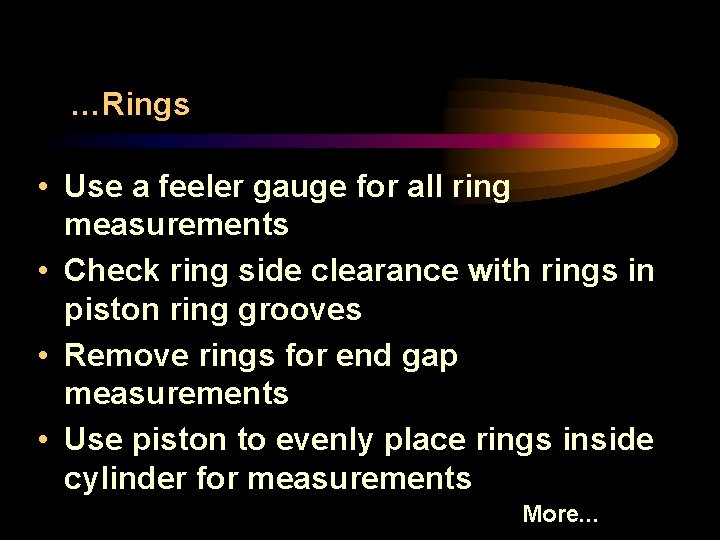 …Rings

• Use a feeler gauge for all ring measurements
• Check ring side clearance with rings in piston ring grooves
• Remove rings for end gap measurements
• Use piston to evenly place rings inside cylinder for measurements

More...